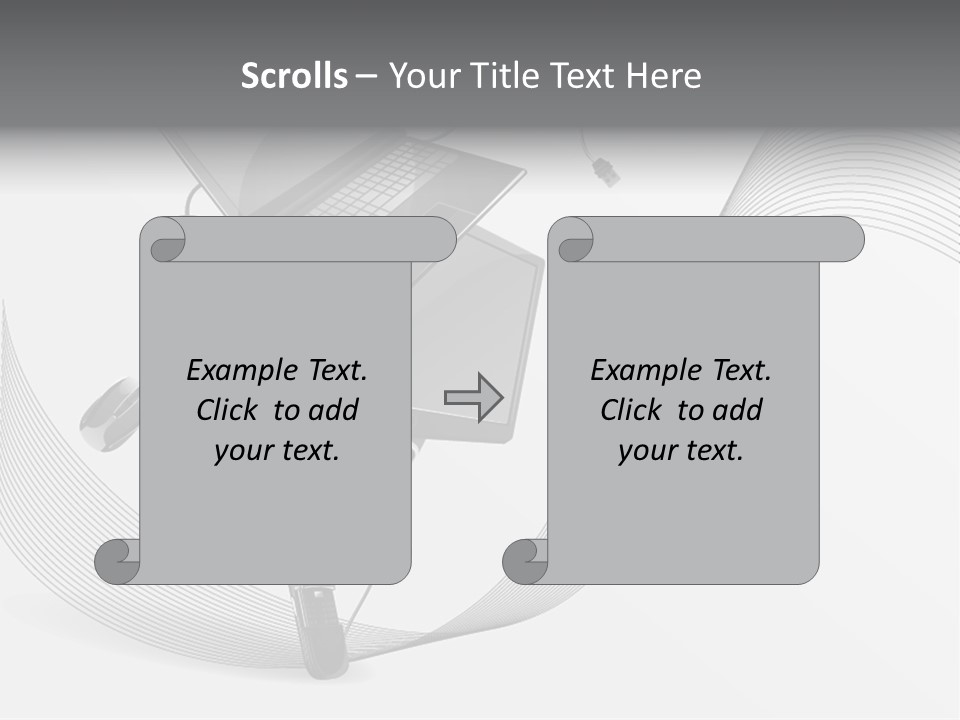 Scrolls – Your Title Text Here

Example Text. Click to add your text.

Example Text. Click to add your text.